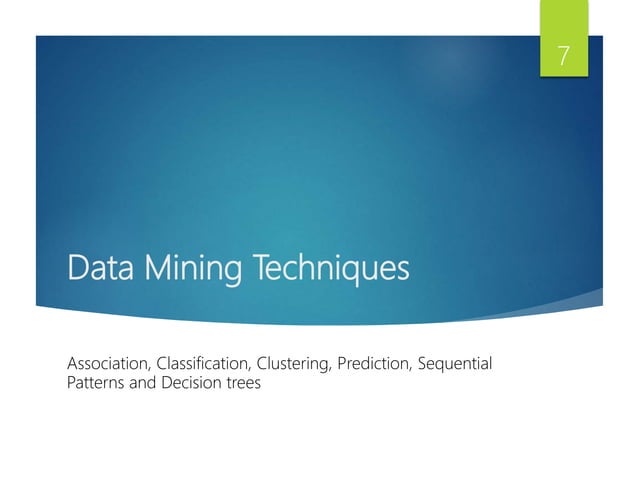 7

Data Mining Techniques

Association, Classification, Clustering, Prediction, Sequential Patterns and Decision trees